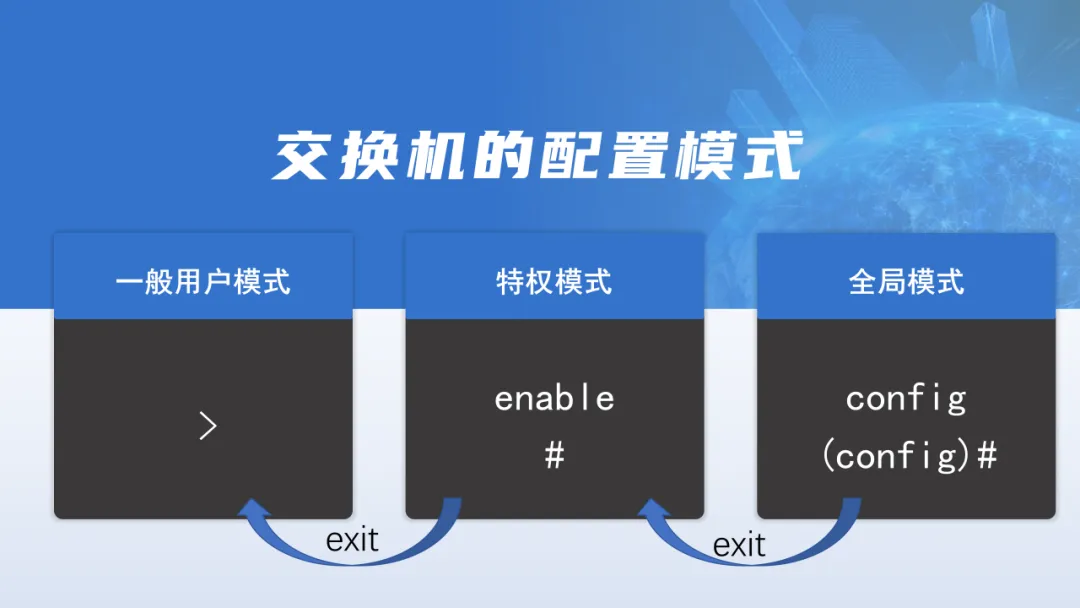 交换机的配置模式

一般用户模式

>

特权模式

enable
#

全局模式

config
(config)#

exit

exit